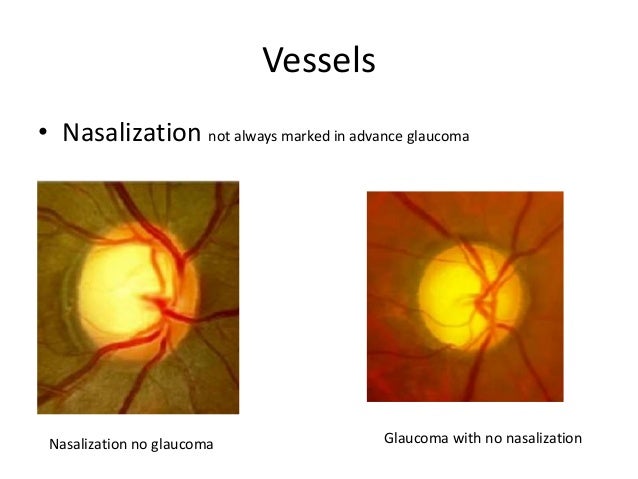 Vessels

• Nasalization not always marked in advance glaucoma

Nasalization no glaucoma

Glaucoma with no nasalization